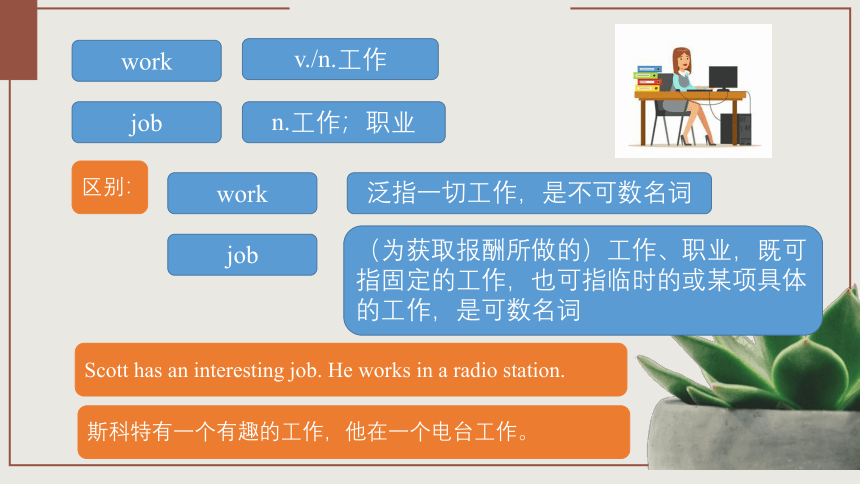 work

v./n.工作

job

n.工作；职业

区别:

work

泛指一切工作，是不可数名词

job

（为获取报酬所做的）工作、职业，既可指固定的工作，也可指临时的或某项具体的工作，是可数名词

Scott has an interesting job. He works in a radio station.

斯科特有一个有趣的工作，他在一个电台工作。